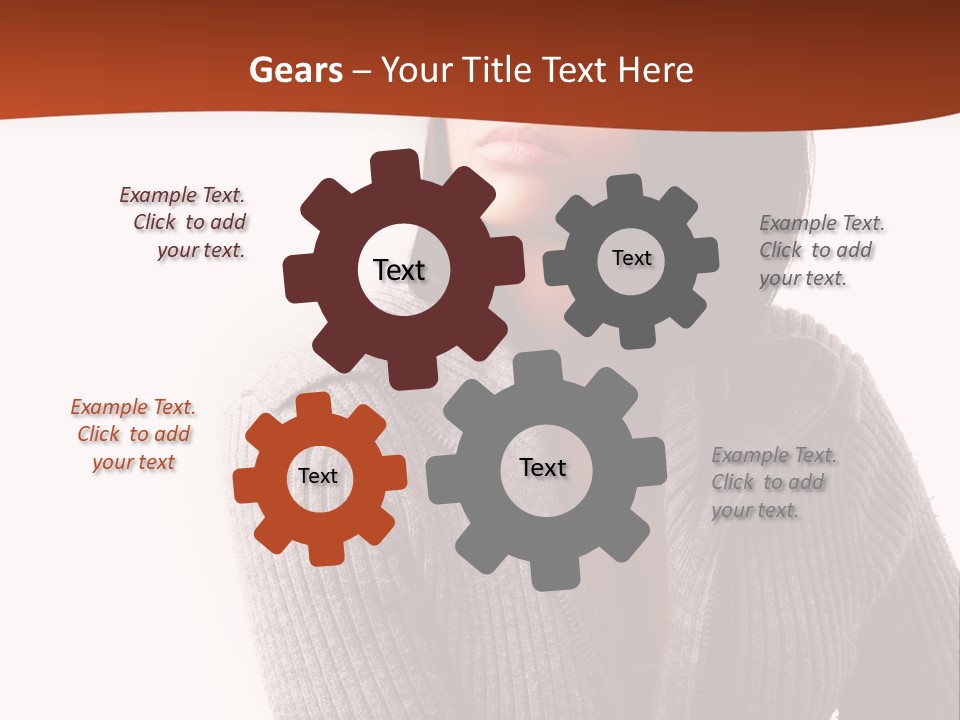 Gears – Your Title Text Here

Example Text. Click to add your text.

Text

Text

Example Text. Click to add your text.

Example Text. Click to add your text

Text

Text

Example Text. Click to add your text.